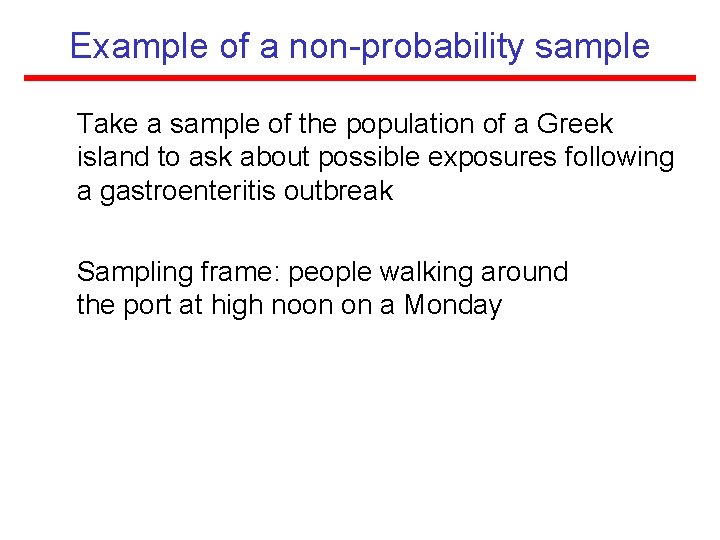 Example of a non-probability sample

Take a sample of the population of a Greek island to ask about possible exposures following a gastroenteritis outbreak

Sampling frame: people walking around the port at high noon on a Monday